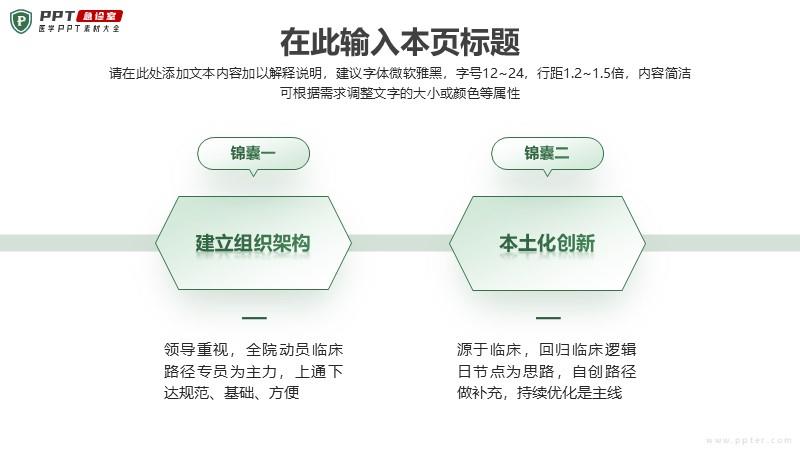 PPT 急诊室
医学PPT素材大全

在此输入本页标题

请在此处添加文本内容加以解释说明，建议字体微软雅黑，字号12~24，行距1.2~1.5倍，内容简洁可根据需求调整文字的大小或颜色等属性

锦囊一

建立组织架构

领导重视，全院动员临床路径专员为主力，上通下达规范、基础、方便

锦囊二

本土化创新

源于临床，回归临床逻辑日节点为思路，自创路径做补充，持续优化是主线

www.ppter.com